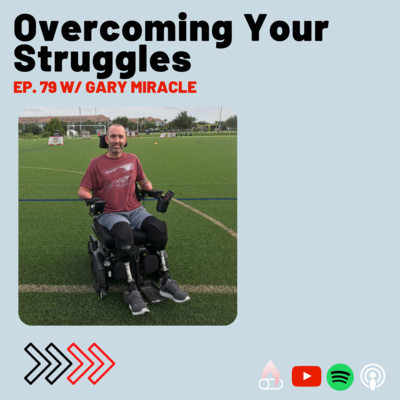 Overcoming Your Struggles

EP. 79 W/ GARY MIRACLE